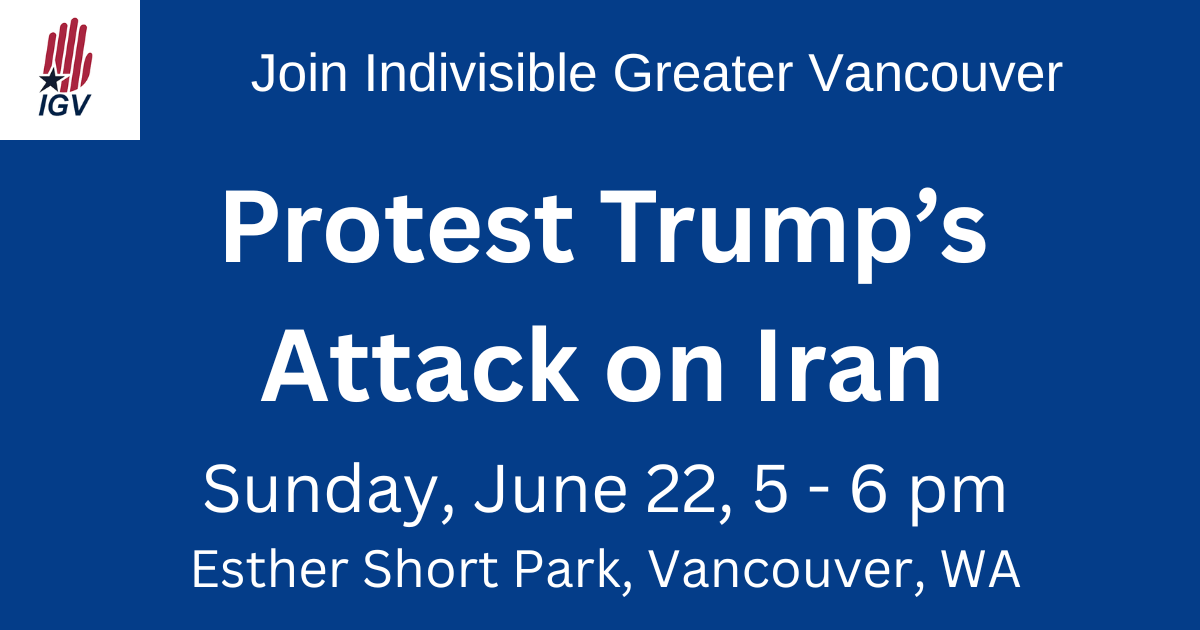 IGV

Join Indivisible Greater Vancouver

Protest Trump’s Attack on Iran

Sunday, June 22, 5 - 6 pm
Esther Short Park, Vancouver, WA